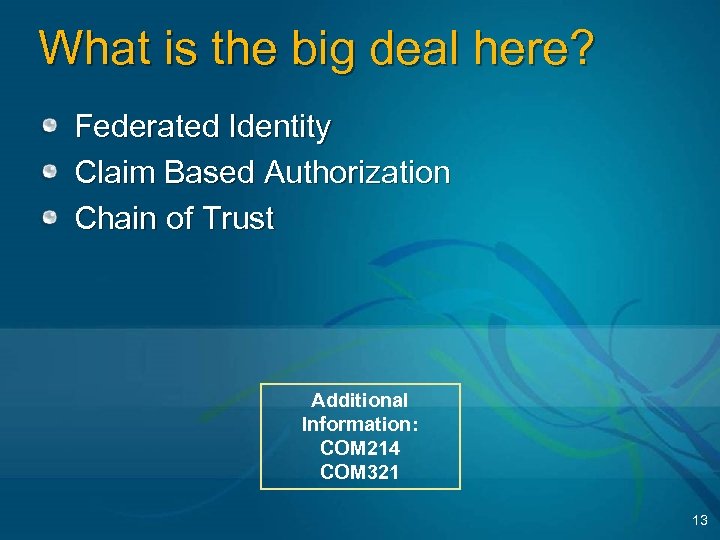 What is the big deal here?

Federated Identity

Claim Based Authorization

Chain of Trust

Additional Information: COM214 COM321

13